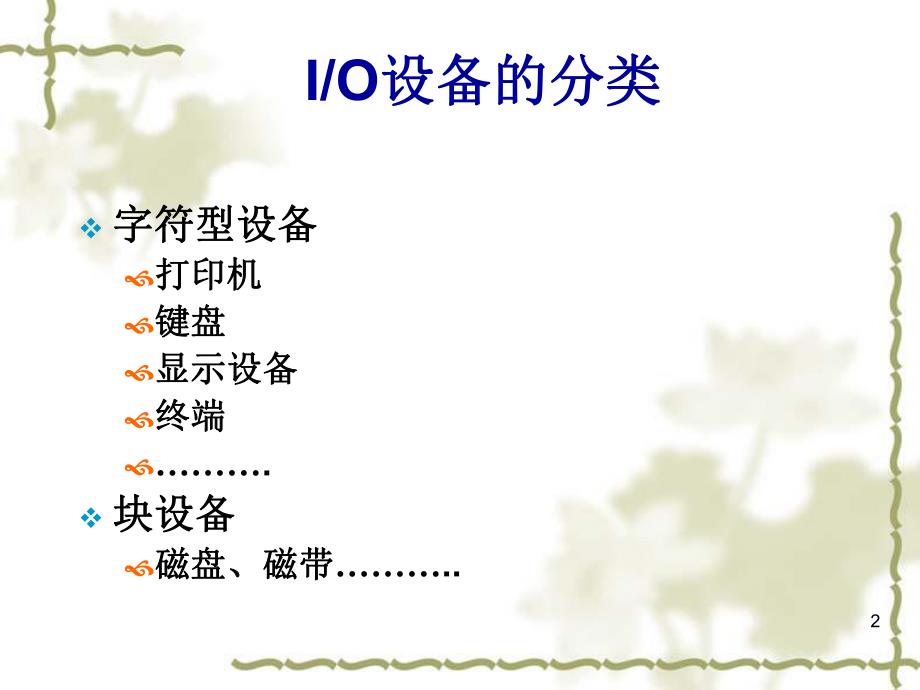 I/O设备的分类

字符型设备

打印机

键盘

显示设备

终端

……….

块设备

磁盘、磁带………..

2